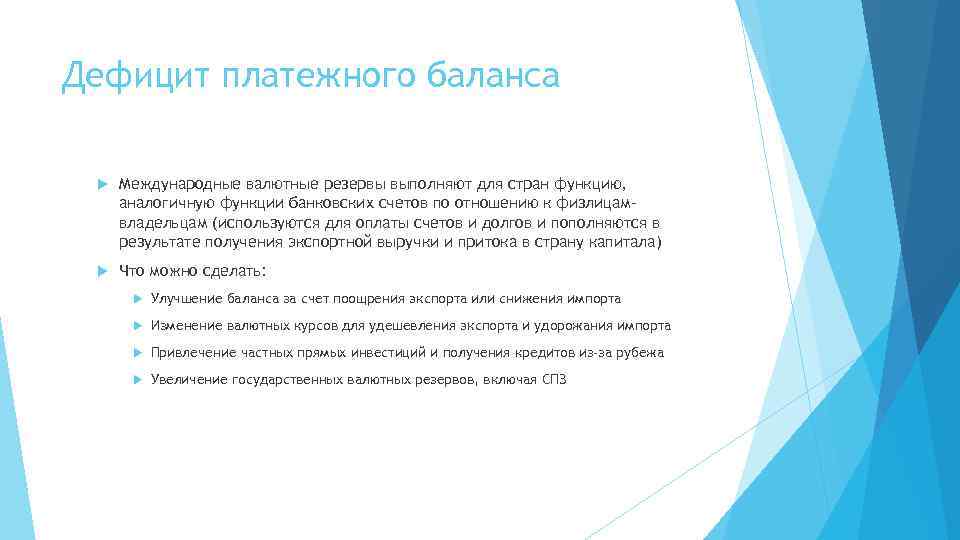 Дефицит платежного баланса

Международные валютные резервы выполняют для стран функцию, аналогичную функции банковских счетов по отношению к физлицам-владельцам (используются для оплаты счетов и долгов и пополняются в результате получения экспортной выручки и притока в страну капитала)

Что можно сделать:

Улучшение баланса за счет поощрения экспорта или снижения импорта

Изменение валютных курсов для удешевления экспорта и удорожания импорта

Привлечение частных прямых инвестиций и получения кредитов из-за рубежа

Увеличение государственных валютных резервов, включая СПЗ